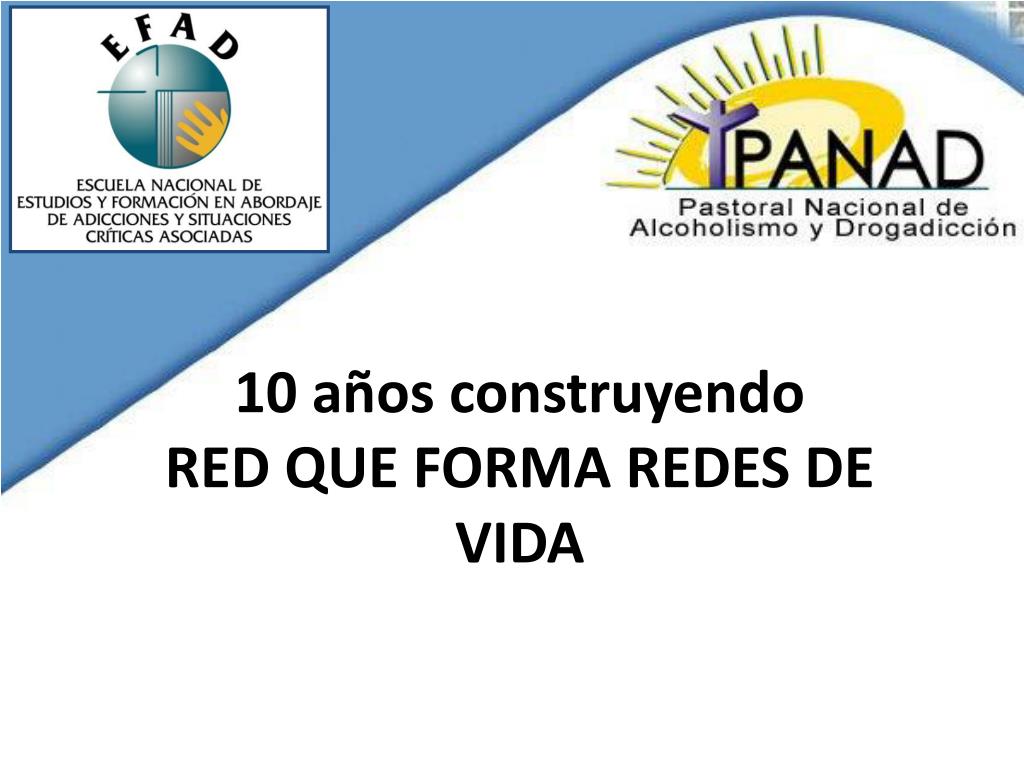 EFAD
ESCUELA NACIONAL DE ESTUDIOS Y FORMACIÓN EN ABORDAJE DE ADICCIONES Y SITUACIONES CRÍTICAS ASOCIADAS

PANAD
Pastoral Nacional de Alcoholismo y Drogadicción

10 años construyendo
RED QUE FORMA REDES DE VIDA